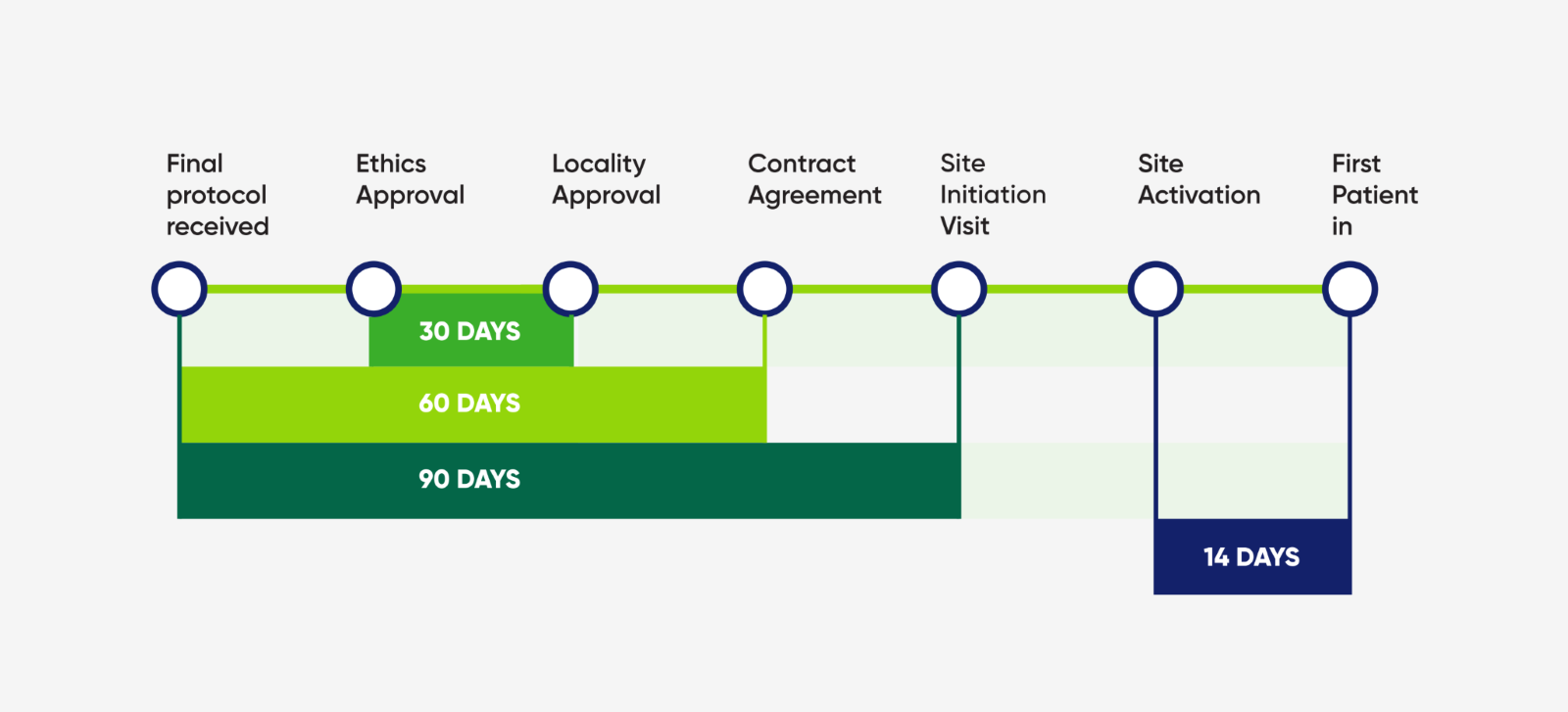 Final protocol received

Ethics Approval

Locality Approval

Contract Agreement

Site Initiation Visit

Site Activation

First Patient in

30 DAYS

60 DAYS

90 DAYS

14 DAYS